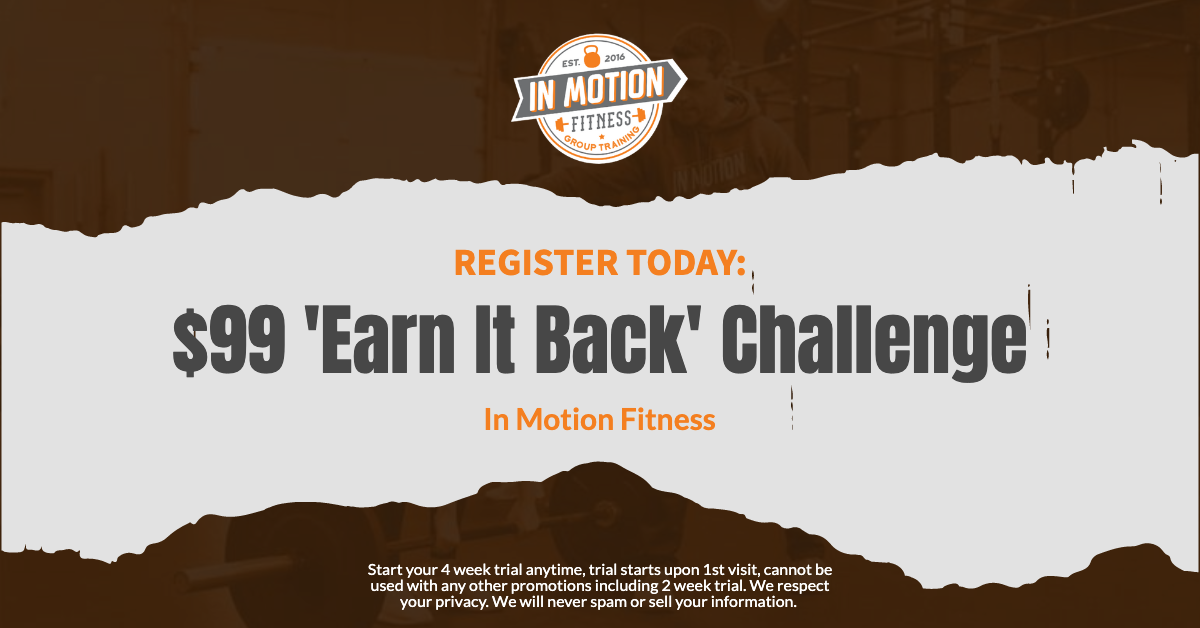 EST. 2016
IN MOTION
FITNESS
GROUP TRAINING

REGISTER TODAY:

$99 'Earn It Back' Challenge

In Motion Fitness

Start your 4 week trial anytime, trial starts upon 1st visit, cannot be used with any other promotions including 2 week trial. We respect your privacy. We will never spam or sell your information.